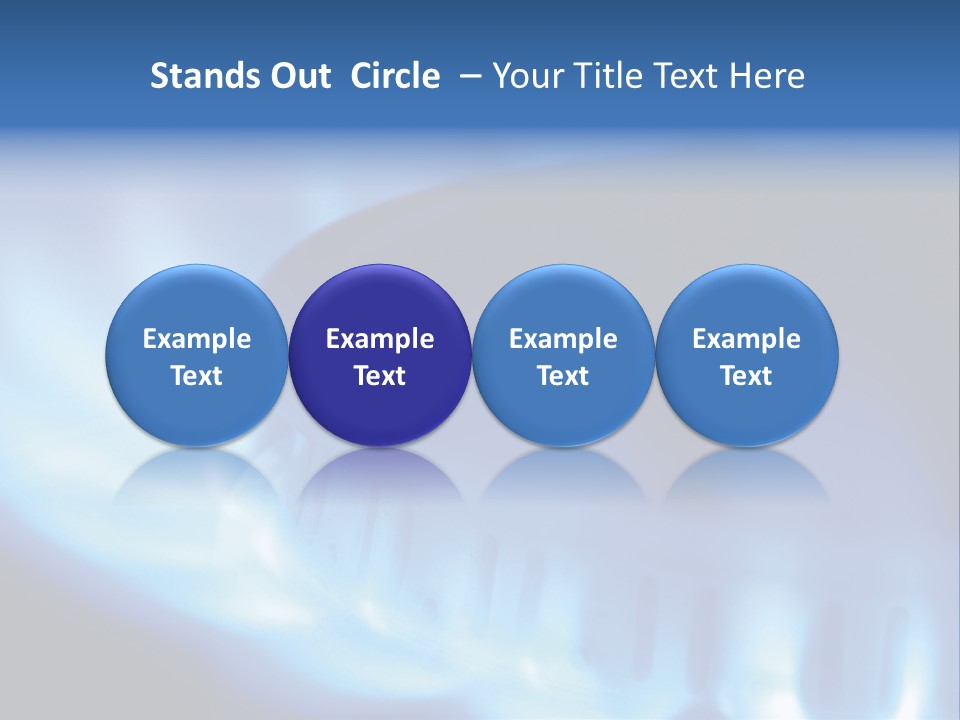 Stands Out Circle – Your Title Text Here

Example Text

Example Text

Example Text

Example Text